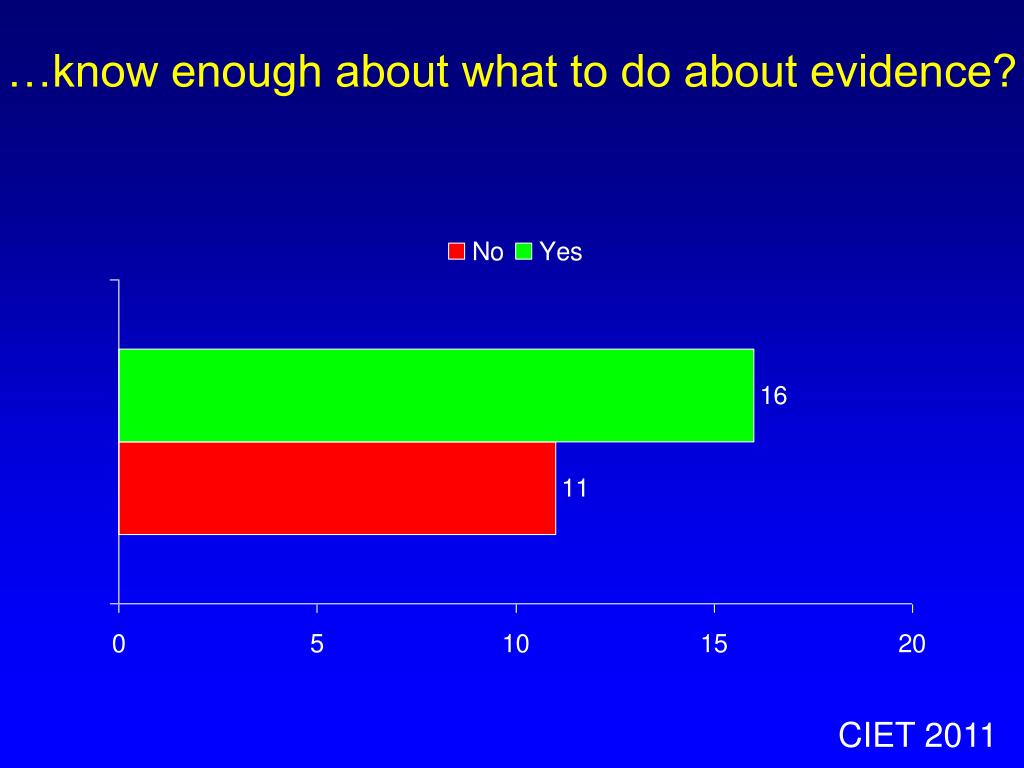 …know enough about what to do about evidence?

No Yes

16

11

0
5
10
15
20

CIET 2011